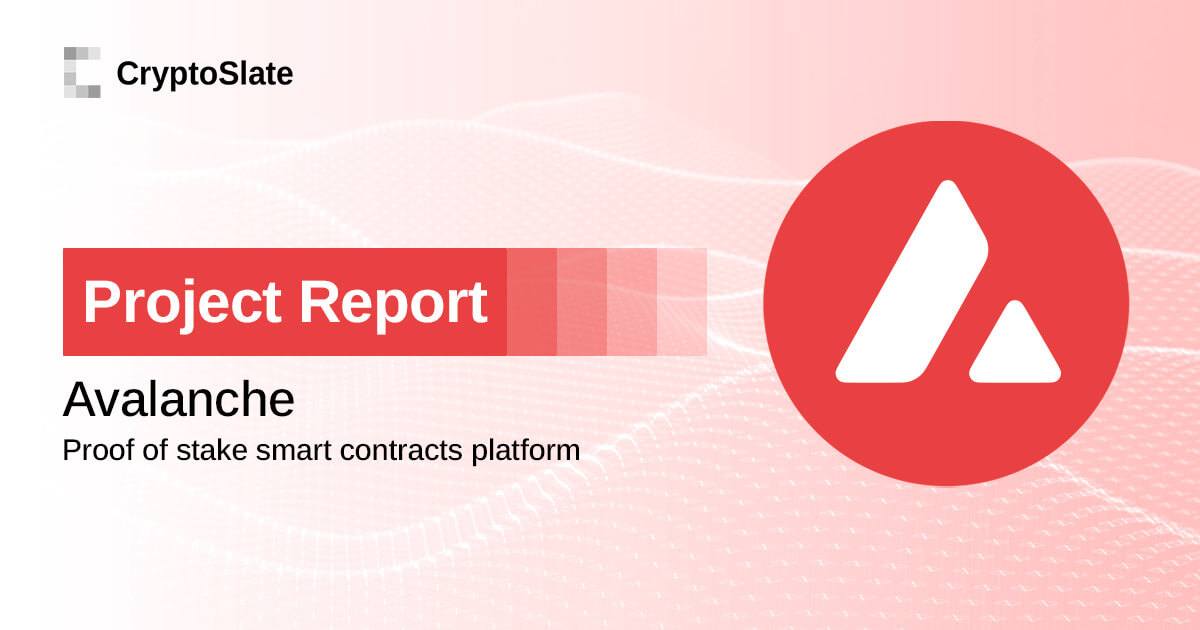 CryptoSlate

Project Report

Avalanche

Proof of stake smart contracts platform